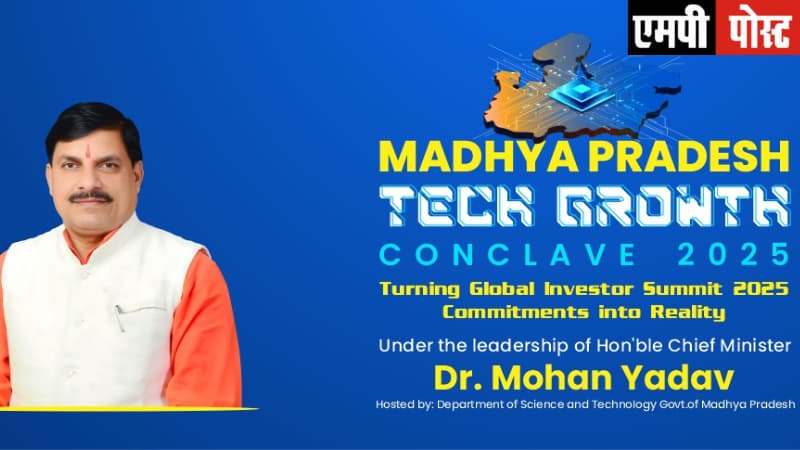 एमपी पोस्ट

MADHYA PRADESH
TECH GROWTH
CONCLAVE 2025
Turning Global Investor Summit 2025 Commitments into Reality

Under the leadership of Hon'ble Chief Minister
Dr. Mohan Yadav
Hosted by: Department of Science and Technology Govt.of Madhya Pradesh